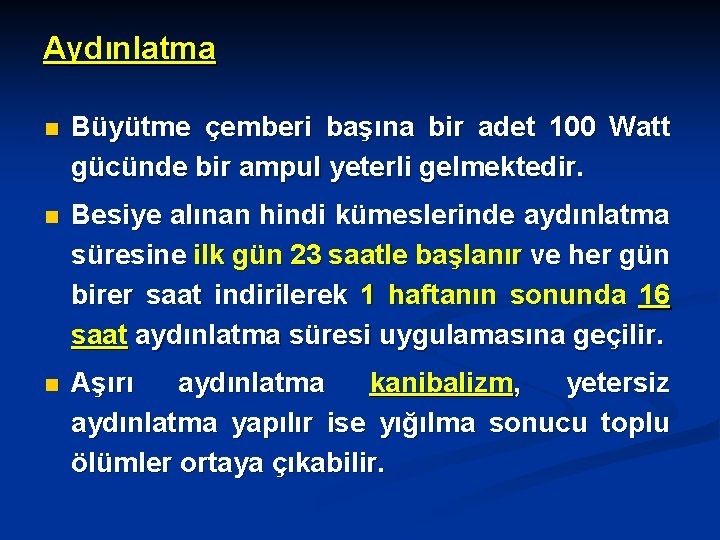 Aydınlatma

Büyütme çemberi başına bir adet 100 Watt gücünde bir ampul yeterli gelmektedir.

Besiye alınan hindi kümeslerinde aydınlatma süresine ilk gün 23 saatle başlanır ve her gün birer saat indirilerek 1 haftanın sonunda 16 saat aydınlatma süresi uygulamasına geçilir.

Aşırı aydınlatma kanibalizm, yetersiz aydınlatma yapılır ise yığılma sonucu toplu ölümler ortaya çıkabilir.